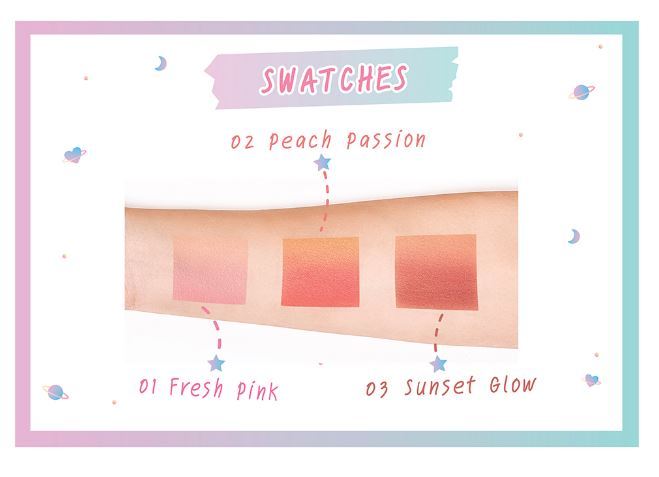 SWATCHES

02 Peach Passion

01 Fresh Pink

03 Sunset Glow